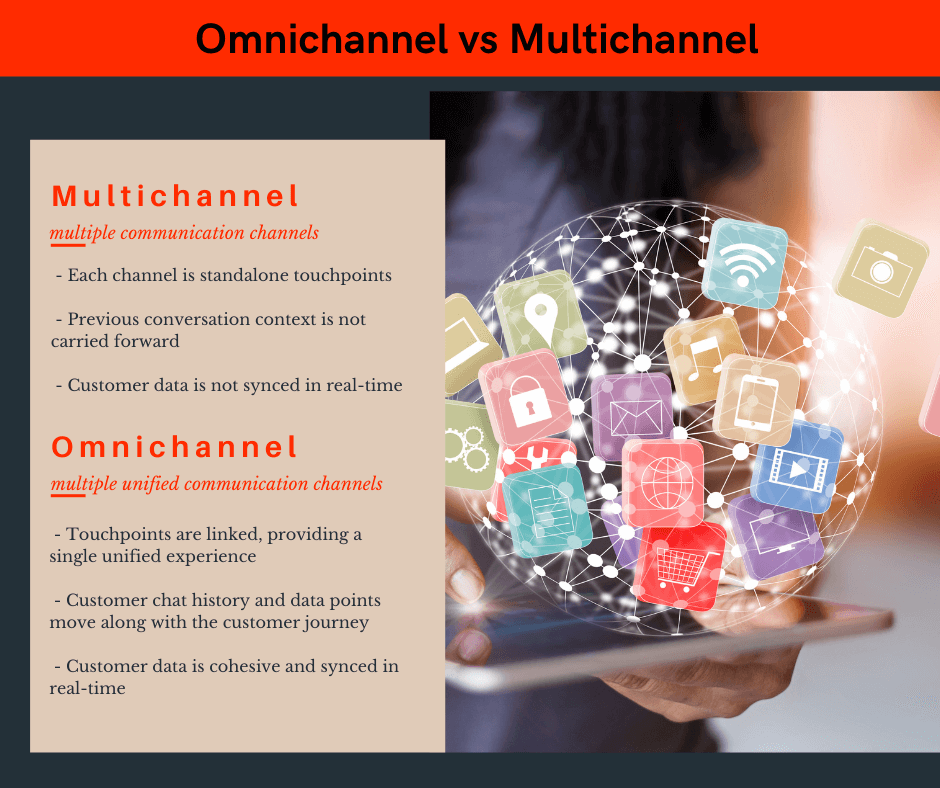 Omnichannel vs Multichannel

Multichannel

multiple communication channels

- Each channel is standalone touchpoints

- Previous conversation context is not carried forward

- Customer data is not synced in real-time

Omnichannel

multiple unified communication channels

- Touchpoints are linked, providing a single unified experience

- Customer chat history and data points move along with the customer journey

- Customer data is cohesive and synced in real-time